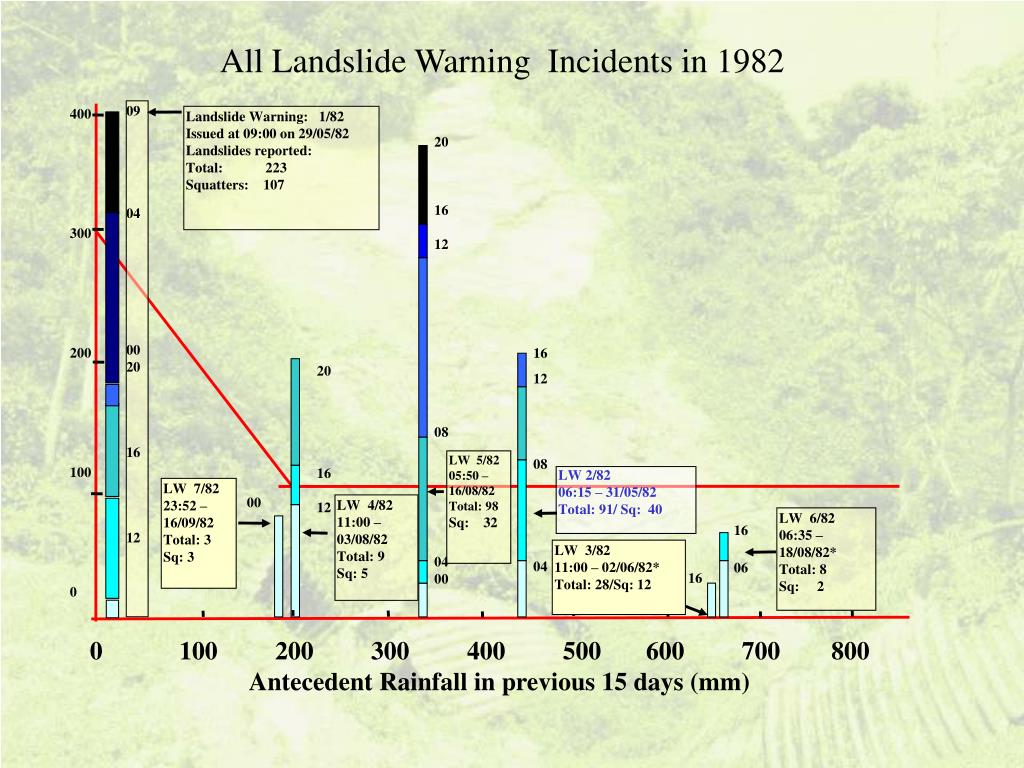 All Landslide Warning Incidents in 1982

400
300
200
100
0

09
04
00
20
16
12

Landslide Warning: 1/82
Issued at 09:00 on 29/05/82
Landslides reported:
Total: 223
Squatters: 107

LW 7/82
23:52 – 16/09/82
Total: 3
Sq: 3

00

20
16
12

LW 4/82
11:00 – 03/08/82
Total: 9
Sq: 5

20
16
12
08
04
00

LW 5/82
05:50 – 16/08/82
Total: 98
Sq: 32

16
12
08
04

LW 2/82
06:15 – 31/05/82
Total: 91/ Sq: 40

LW 3/82
11:00 – 02/06/82*
Total: 28/Sq: 12

16

16
06

LW 6/82
06:35 – 18/08/82*
Total: 8
Sq: 2

0 100 200 300 400 500 600 700 800

Antecedent Rainfall in previous 15 days (mm)